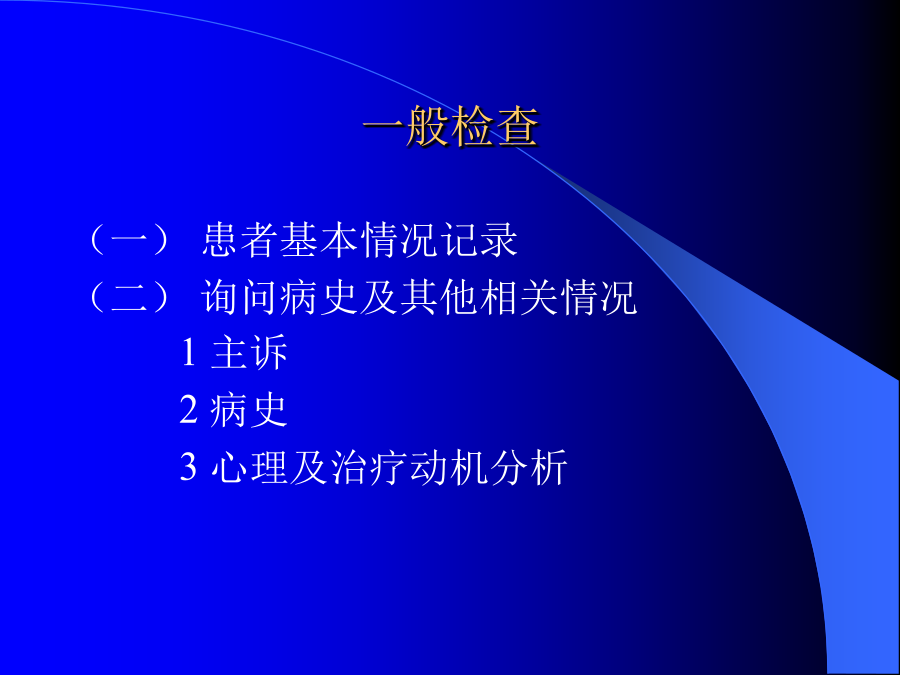 一般检查

（一） 患者基本情况记录
（二） 询问病史及其他相关情况
1 主诉
2 病史
3 心理及治疗动机分析